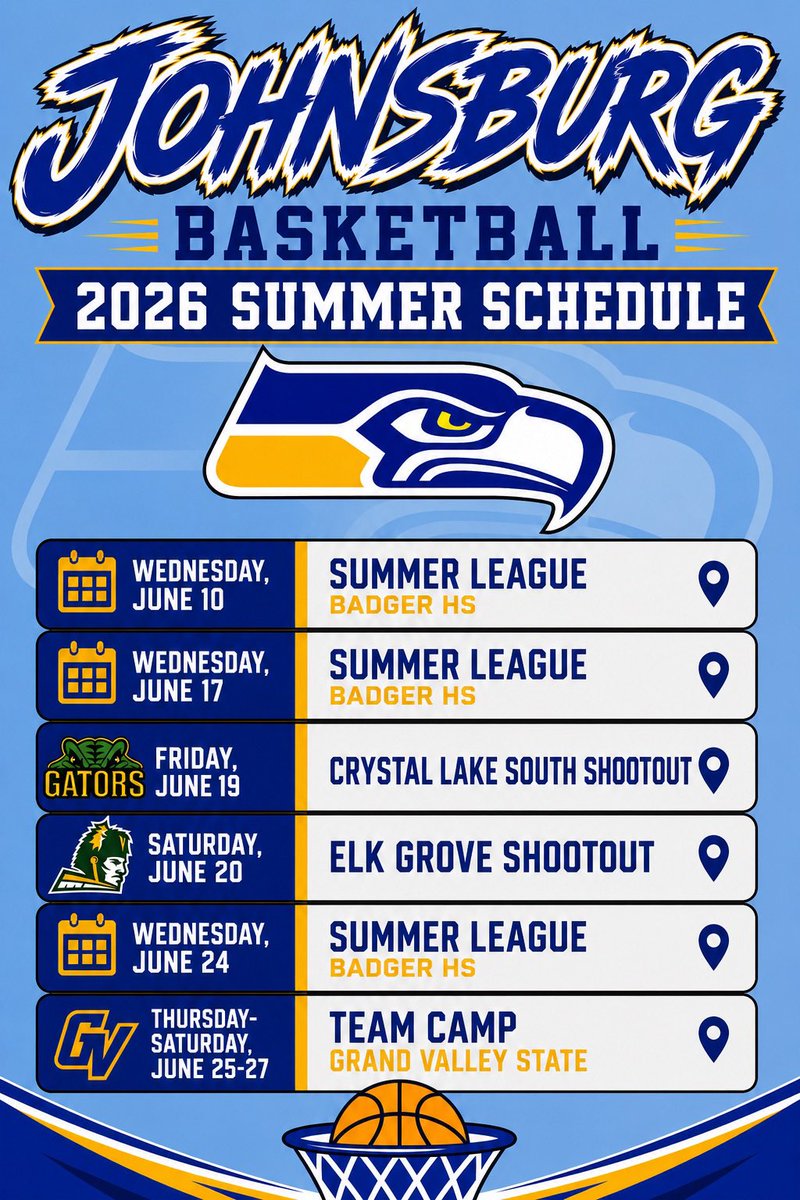 JOHNSBURG
BASKETBALL
2026 SUMMER SCHEDULE

WEDNESDAY, JUNE 10
SUMMER LEAGUE
BADGER HS

WEDNESDAY, JUNE 17
SUMMER LEAGUE
BADGER HS

GATORS
FRIDAY, JUNE 19
CRYSTAL LAKE SOUTH SHOOTOUT

SATURDAY, JUNE 20
ELK GROVE SHOOTOUT

WEDNESDAY, JUNE 24
SUMMER LEAGUE
BADGER HS

GV
THURSDAY-SATURDAY, JUNE 25-27
TEAM CAMP
GRAND VALLEY STATE